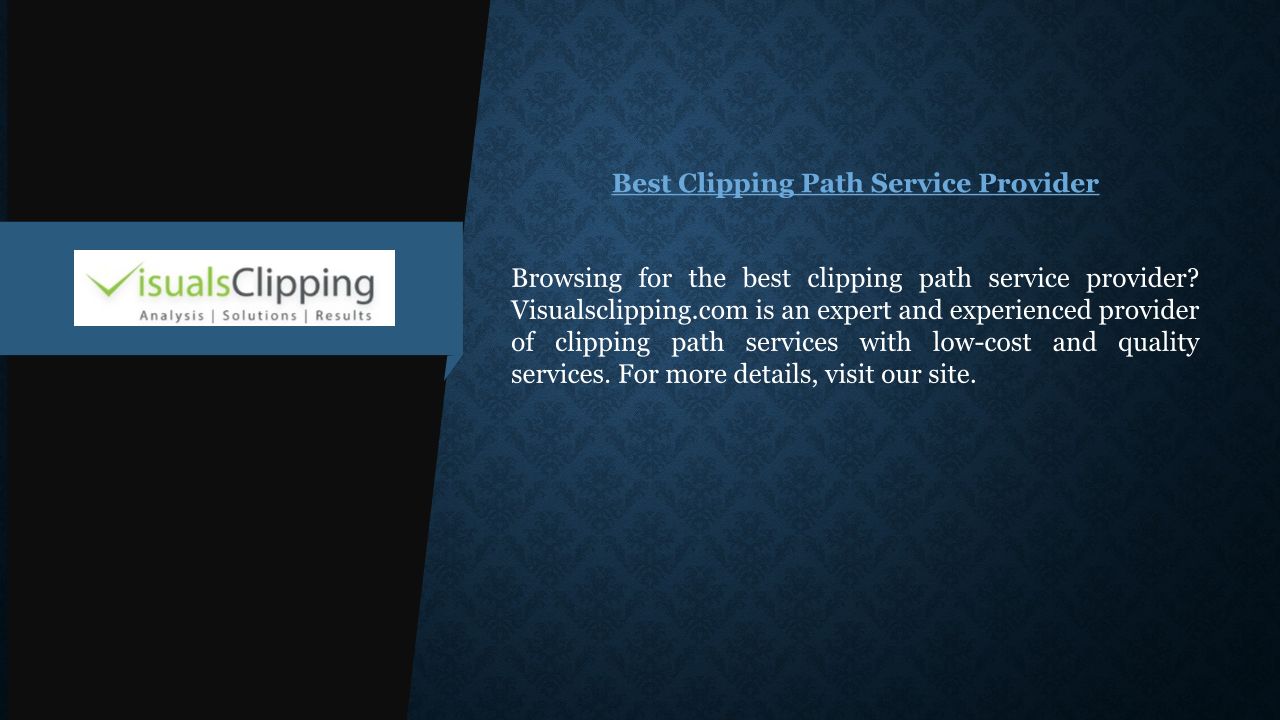 VisualsClipping
Analysis | Solutions | Results

Best Clipping Path Service Provider

Browsing for the best clipping path service provider? Visualsclipping.com is an expert and experienced provider of clipping path services with low-cost and quality services. For more details, visit our site.